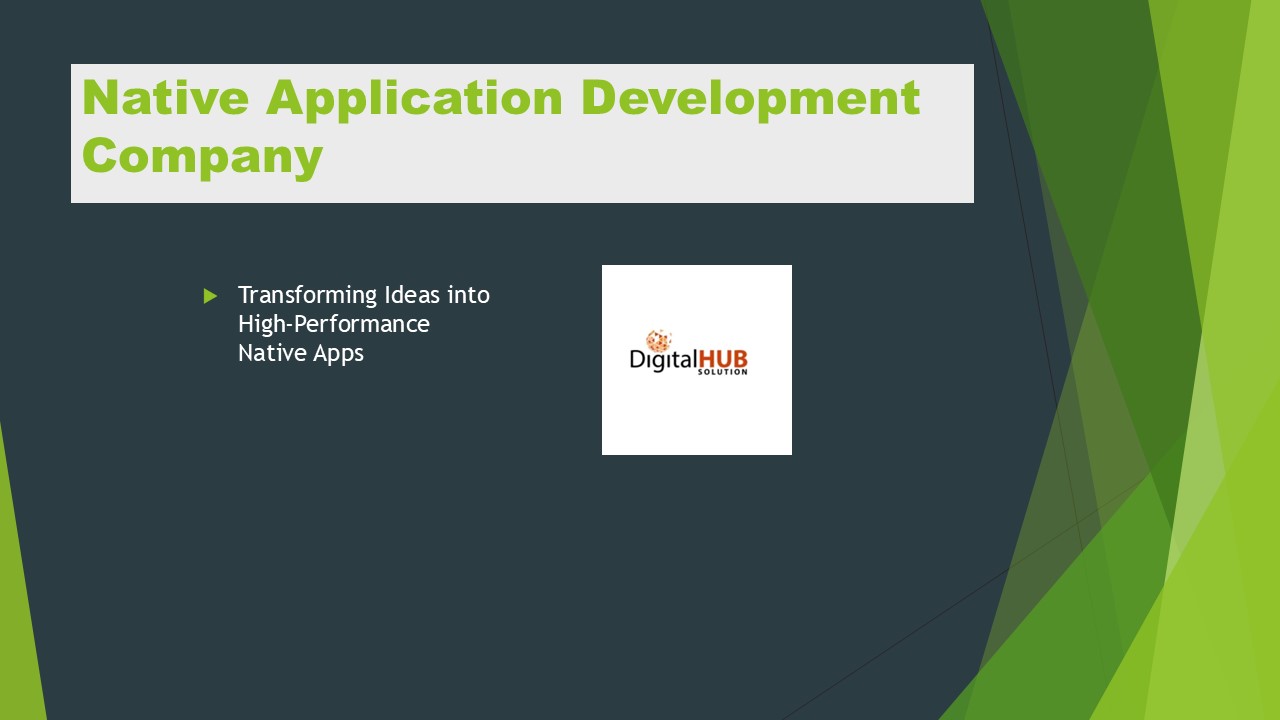 Native Application Development Company

Transforming Ideas into High-Performance Native Apps

DigitalHUB SOLUTION